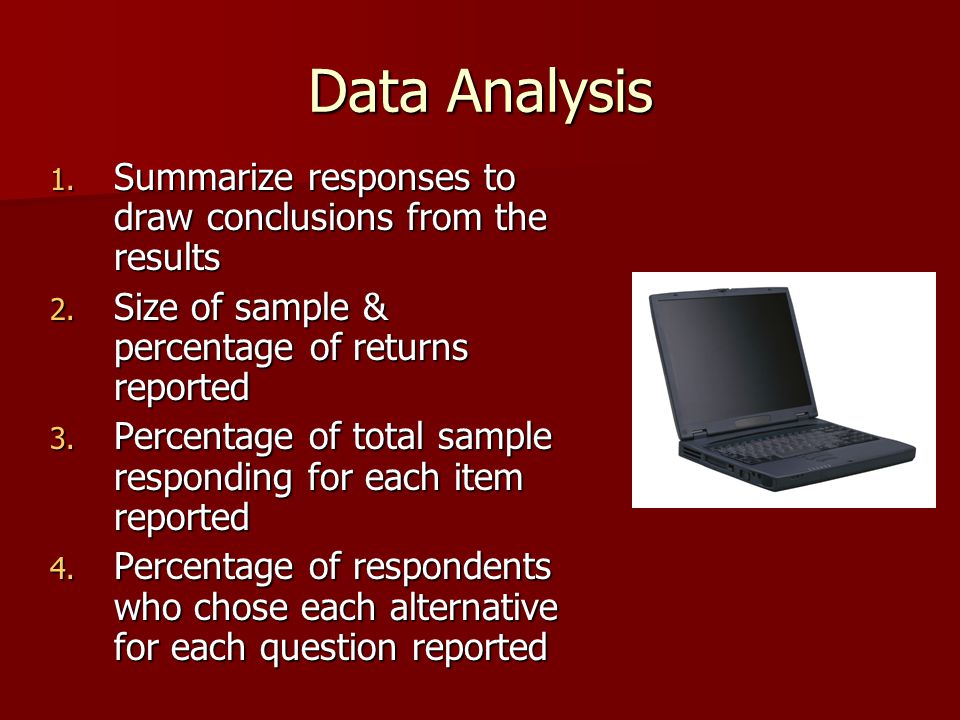 Data Analysis

1. Summarize responses to draw conclusions from the results
2. Size of sample & percentage of returns reported
3. Percentage of total sample responding for each item reported
4. Percentage of respondents who chose each alternative for each question reported